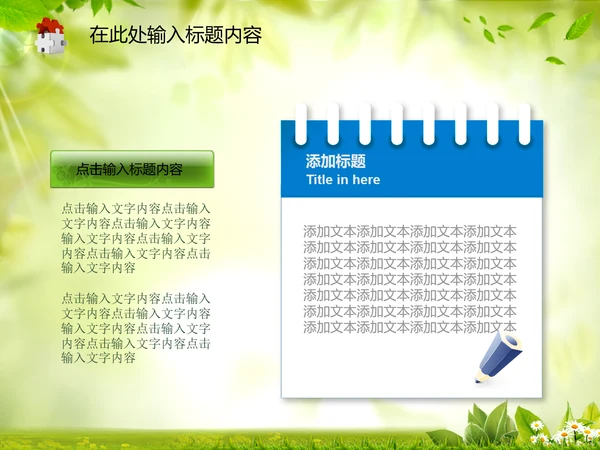 在此处输入标题内容

点击输入标题内容

点击输入文字内容点击输入文字内容点击输入文字内容输入文字内容点击输入文字内容点击输入文字内容点击输入文字内容

点击输入文字内容点击输入文字内容点击输入文字内容输入文字内容点击输入文字内容点击输入文字内容点击输入文字内容

添加标题
Title in here

添加文本添加文本添加文本添加文本添加文本添加文本添加文本添加文本添加文本添加文本添加文本添加文本添加文本添加文本添加文本添加文本添加文本添加文本添加文本添加文本添加文本添加文本添加文本添加文本添加文本添加文本添加文本添加文本